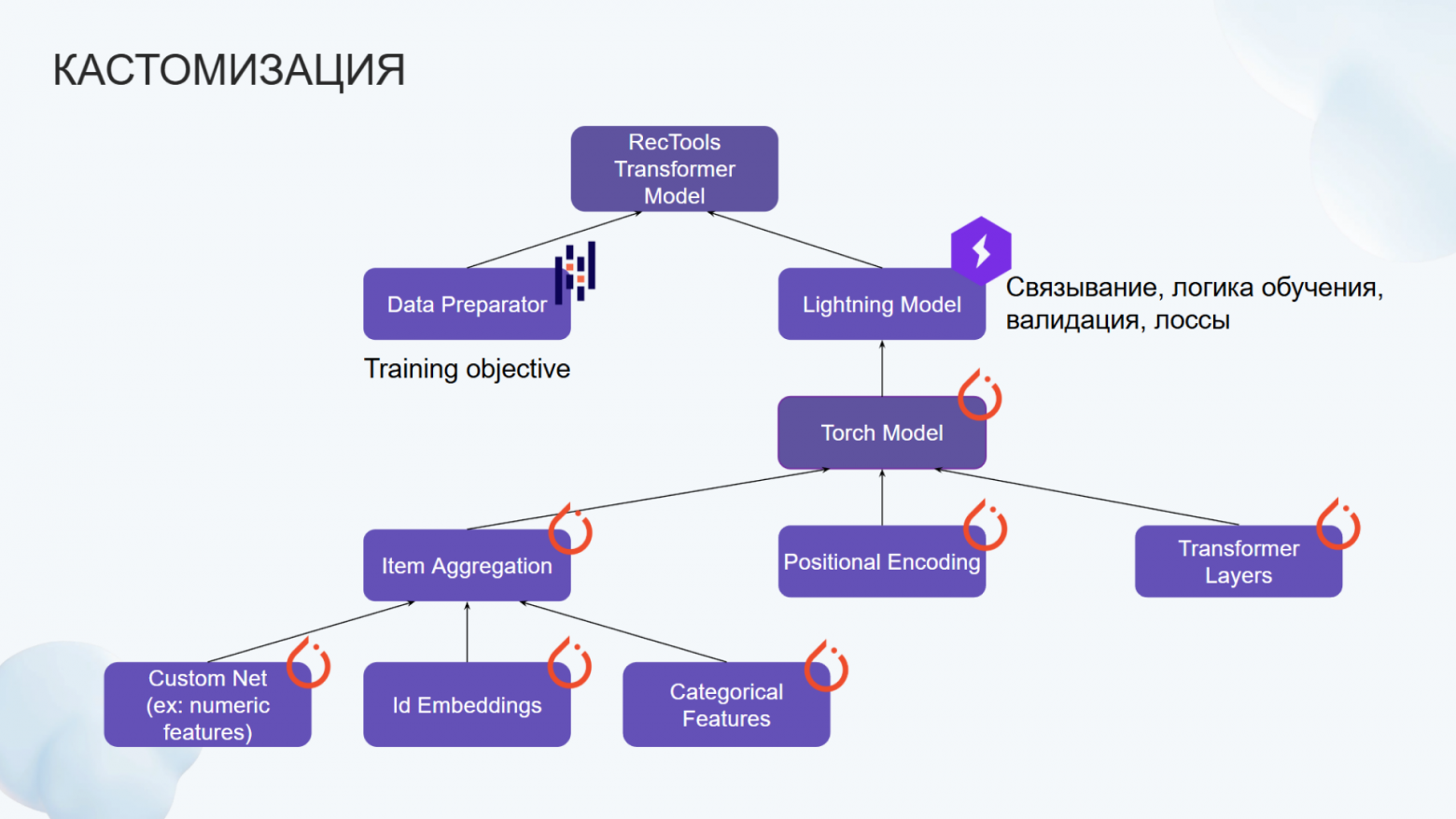 КАСТОМИЗАЦИЯ

RecTools Transformer Model

Data Preparator

Training objective

Lightning Model

Связывание, логика обучения, валидация, лоссы

Torch Model

Item Aggregation

Positional Encoding

Transformer Layers

Custom Net (ex: numeric features)

Id Embeddings

Categorical Features